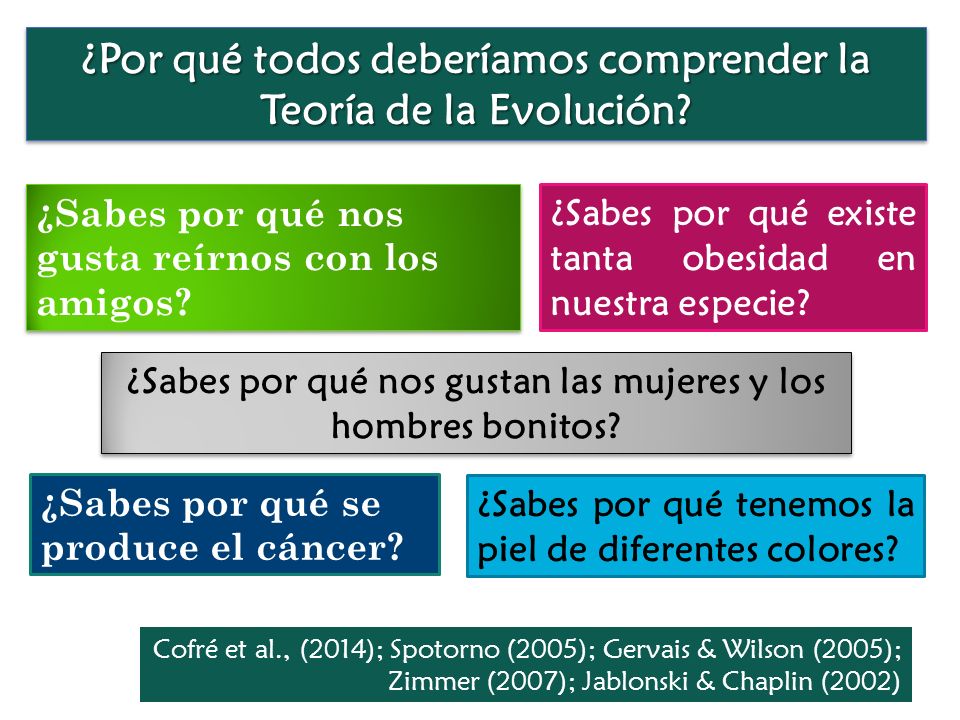 ¿Por qué todos deberíamos comprender la Teoría de la Evolución?

¿Sabes por qué nos gusta reírnos con los amigos?

¿Sabes por qué existe tanta obesidad en nuestra especie?

¿Sabes por qué nos gustan las mujeres y los hombres bonitos?

¿Sabes por qué se produce el cáncer?

¿Sabes por qué tenemos la piel de diferentes colores?

Cofré et al., (2014); Spotorno (2005); Gervais & Wilson (2005); Zimmer (2007); Jablonski & Chaplin (2002)